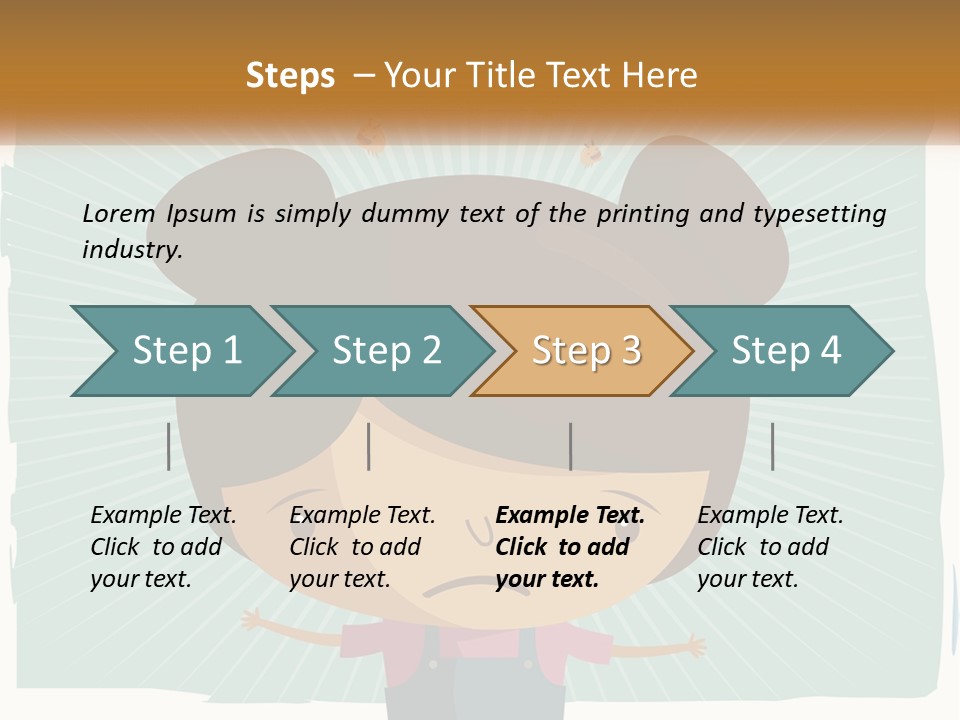 Steps – Your Title Text Here

Lorem Ipsum is simply dummy text of the printing and typesetting industry.

Step 1

Step 2

Step 3

Step 4

Example Text. Click to add your text.

Example Text. Click to add your text.

Example Text. Click to add your text.

Example Text. Click to add your text.